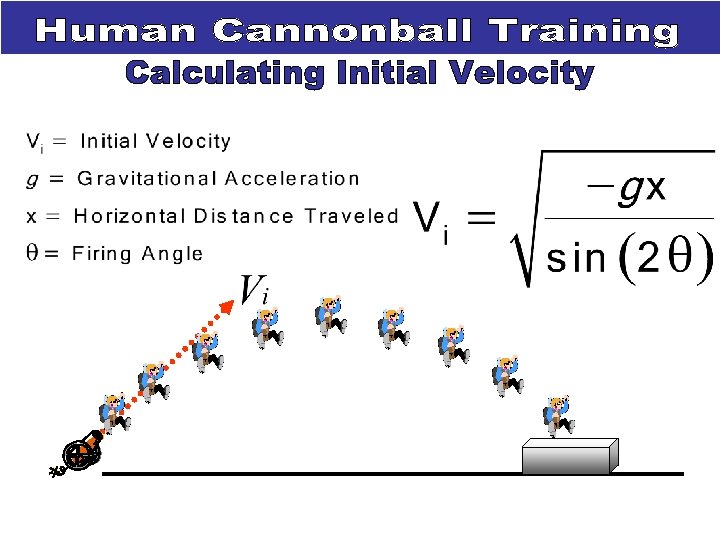 Human Cannonball Training

Calculating Initial Velocity

$V_i$ = Initial Velocity

$g$ = Gravitational Acceleration

x = Horizontal Distance Traveled

$\theta$ = Firing Angle

$V_i = \sqrt{\frac{-gx}{\sin(2\theta)}}$

$V_i$